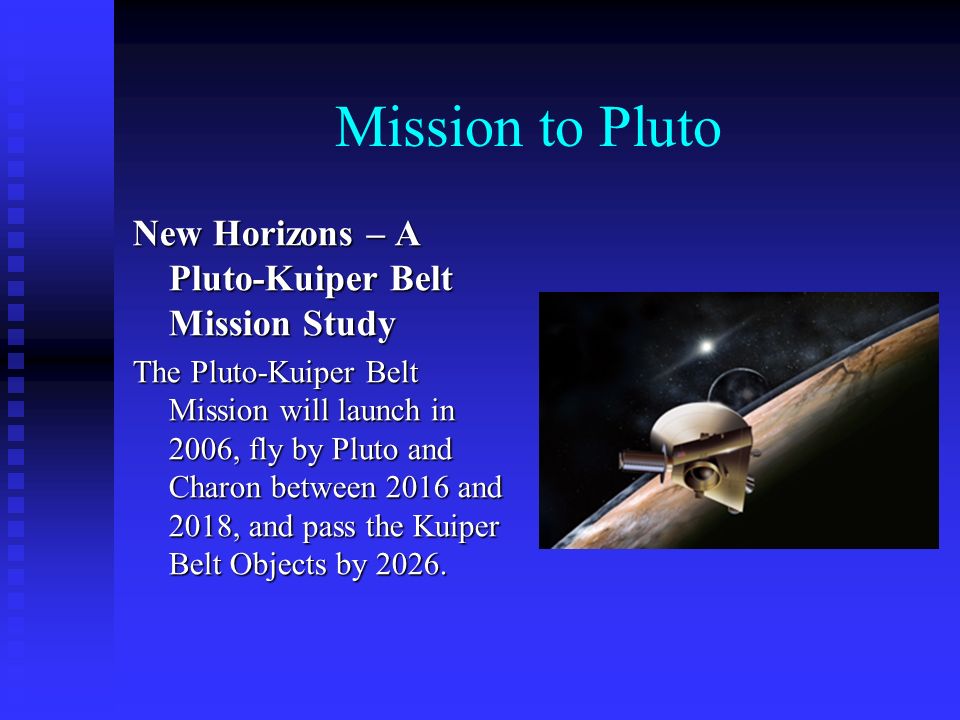 Mission to Pluto

New Horizons – A Pluto-Kuiper Belt Mission Study

The Pluto-Kuiper Belt Mission will launch in 2006, fly by Pluto and Charon between 2016 and 2018, and pass the Kuiper Belt Objects by 2026.